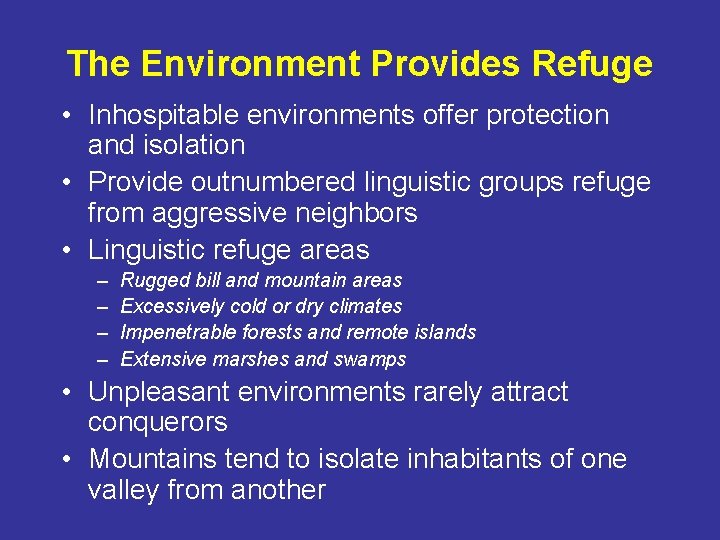 The Environment Provides Refuge

• Inhospitable environments offer protection and isolation
• Provide outnumbered linguistic groups refuge from aggressive neighbors
• Linguistic refuge areas
– Rugged bill and mountain areas
– Excessively cold or dry climates
– Impenetrable forests and remote islands
– Extensive marshes and swamps
• Unpleasant environments rarely attract conquerors
• Mountains tend to isolate inhabitants of one valley from another